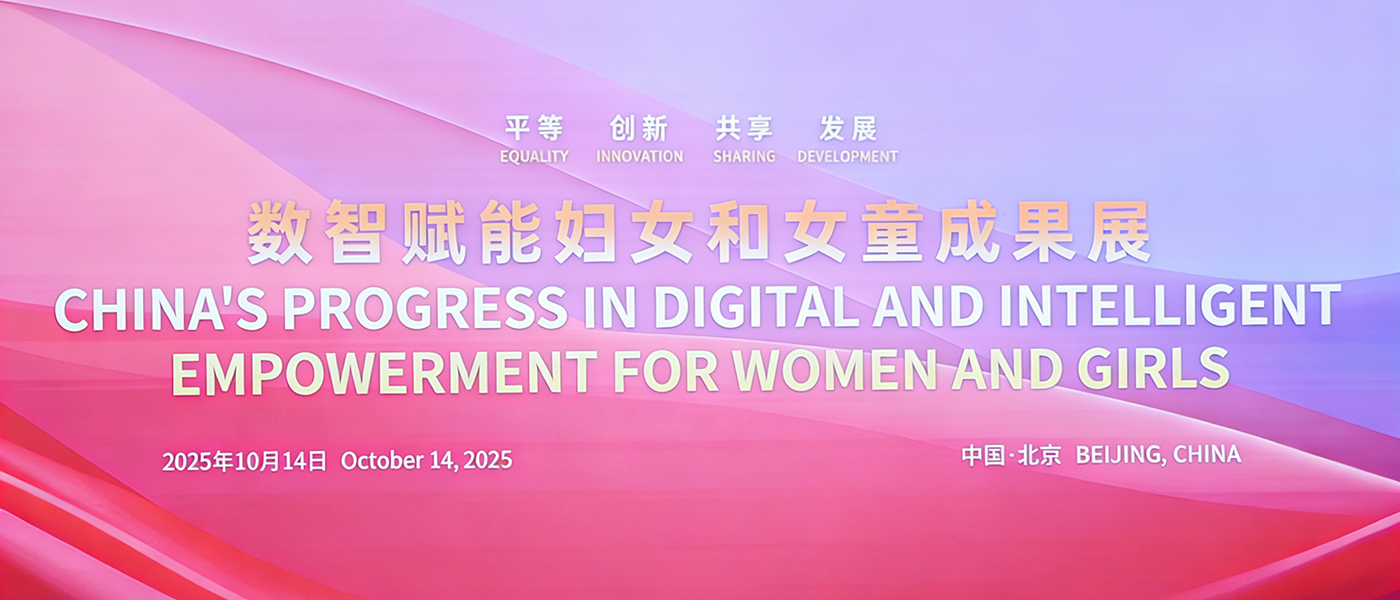 平等 创新 共享 发展
EQUALITY INNOVATION SHARING DEVELOPMENT

数智赋能妇女和女童成果展
CHINA'S PROGRESS IN DIGITAL AND INTELLIGENT EMPOWERMENT FOR WOMEN AND GIRLS

2025年10月14日 October 14, 2025

中国·北京 BEIJING, CHINA